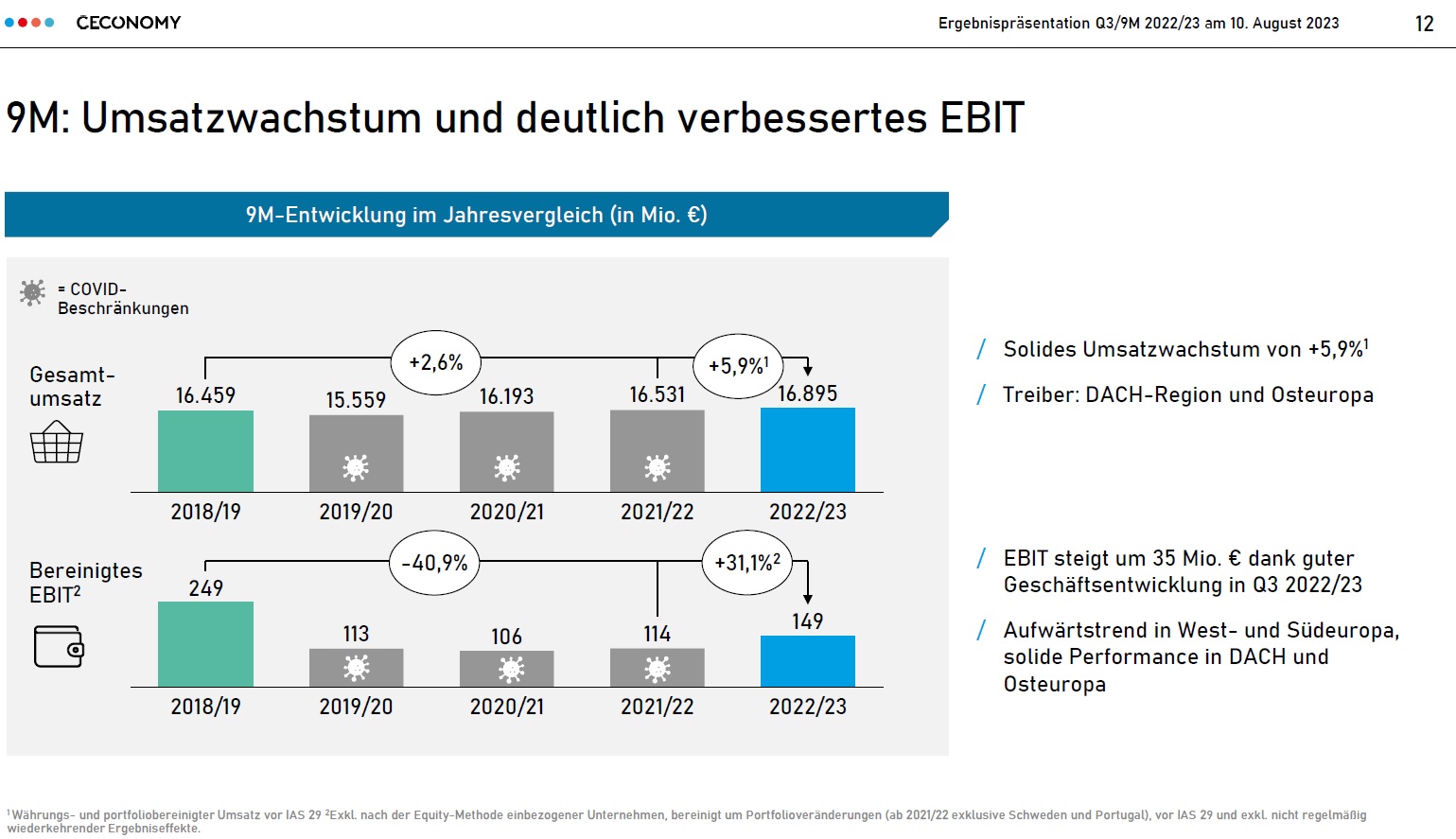 CECONOMY

Ergebnispräsentation Q3/9M 2022/23 am 10. August 2023

12

9M: Umsatzwachstum und deutlich verbessertes EBIT

9M-Entwicklung im Jahresvergleich (in Mio. €)

= COVID-Beschränkungen

Gesamtumsatz

+2,6%

+5,9%$^1$

16.459

15.559

16.193

16.531

16.895

2018/19

2019/20

2020/21

2021/22

2022/23

Bereinigtes EBIT$^2$

-40,9%

+31,1%$^2$

249

113

106

114

149

2018/19

2019/20

2020/21

2021/22

2022/23

/ Solides Umsatzwachstum von +5,9%$^1$

/ Treiber: DACH-Region und Osteuropa

/ EBIT steigt um 35 Mio. € dank guter Geschäftsentwicklung in Q3 2022/23

/ Aufwärtstrend in West- und Südeuropa, solide Performance in DACH und Osteuropa

$^1$Währungs- und portfoliobereinigter Umsatz vor IAS 29 $^2$Exkl. nach der Equity-Methode einbezogener Unternehmen, bereinigt um Portfolioveränderungen (ab 2021/22 exklusive Schweden und Portugal), vor IAS 29 und exkl. nicht regelmäßig wiederkehrender Ergebniseffekte.